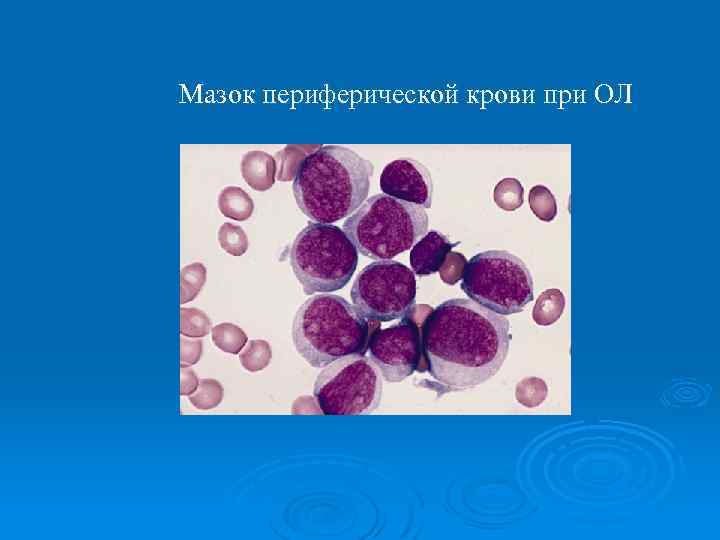 Мазок периферической крови при ОЛ